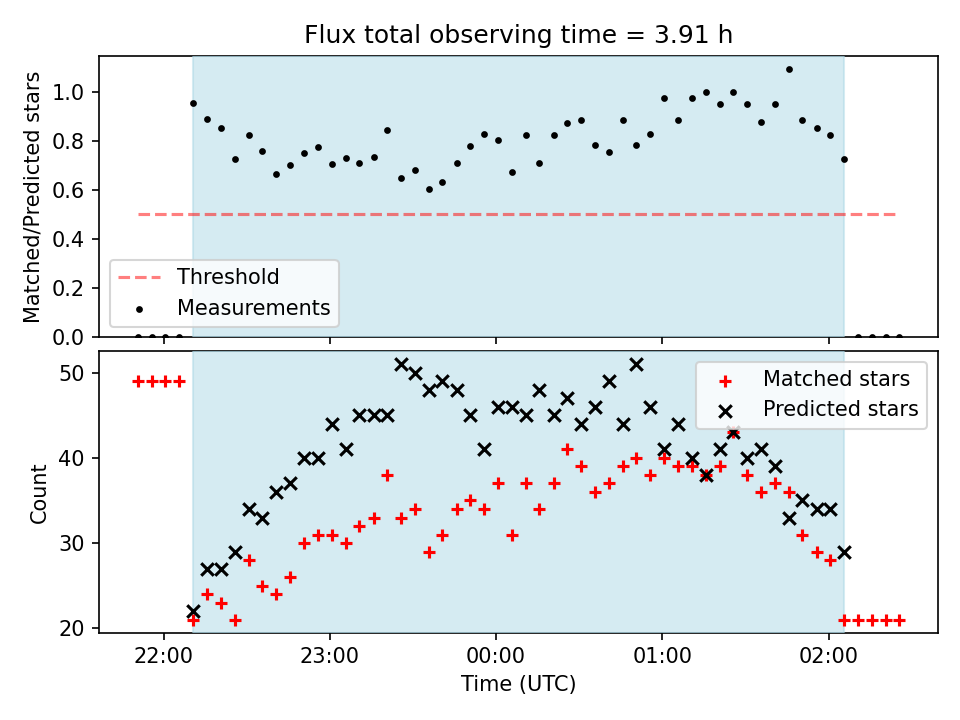 Flux total observing time = 3.91 h

Matched/Predicted stars

1.0
0.8
0.6
0.4
0.2
0.0

Threshold
Measurements

Count

50
40
30
20

Matched stars
Predicted stars

22:00
23:00
00:00
01:00
02:00

Time (UTC)